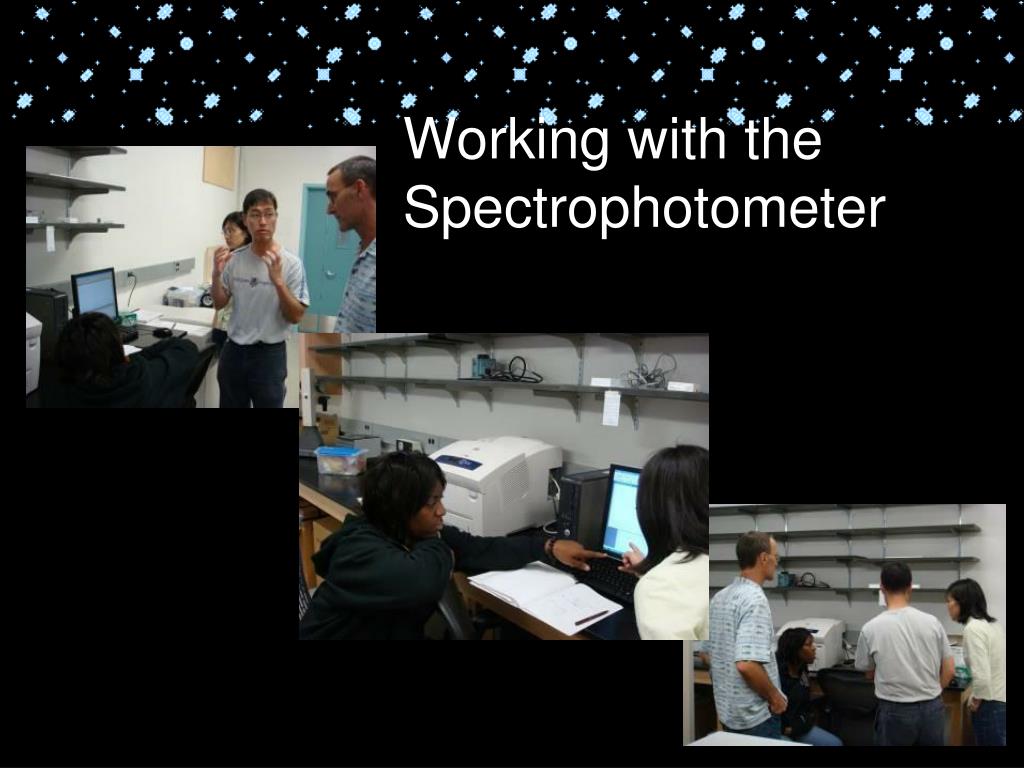 Working with the Spectrophotometer